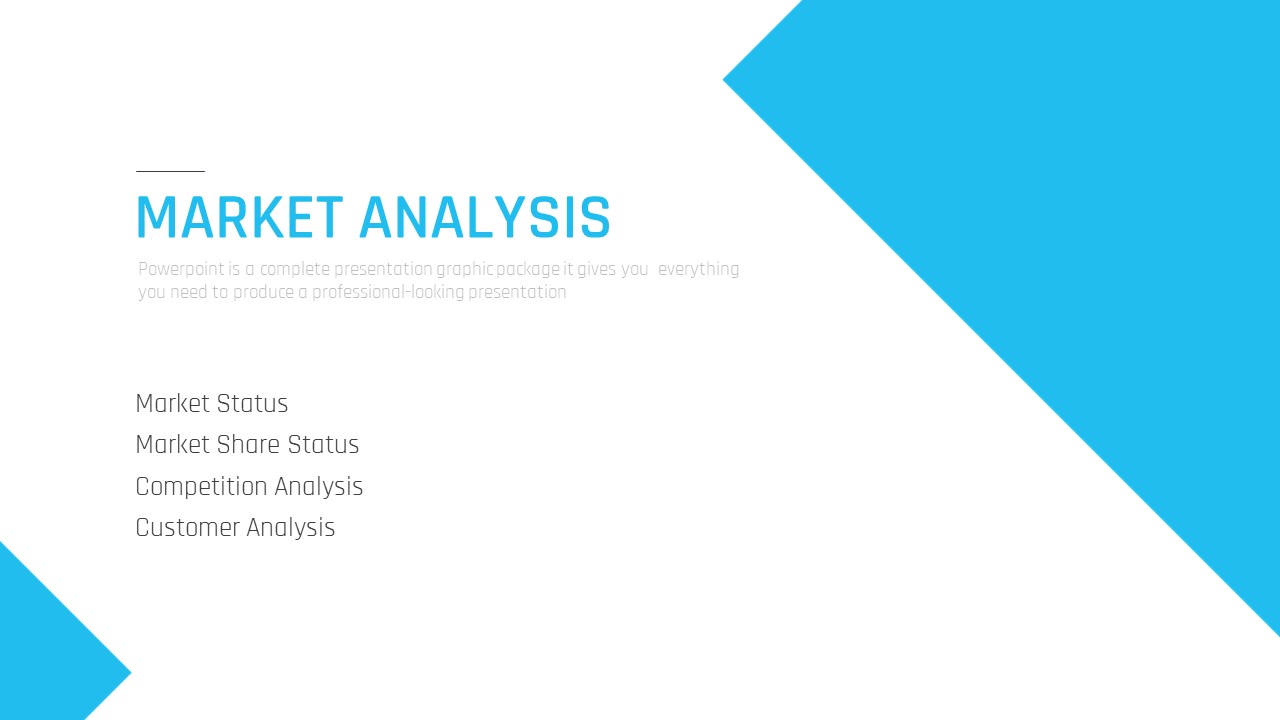 MARKET ANALYSIS

Powerpoint is a complete presentation graphic package it gives you everything you need to produce a professional-looking presentation

Market Status
Market Share Status
Competition Analysis
Customer Analysis